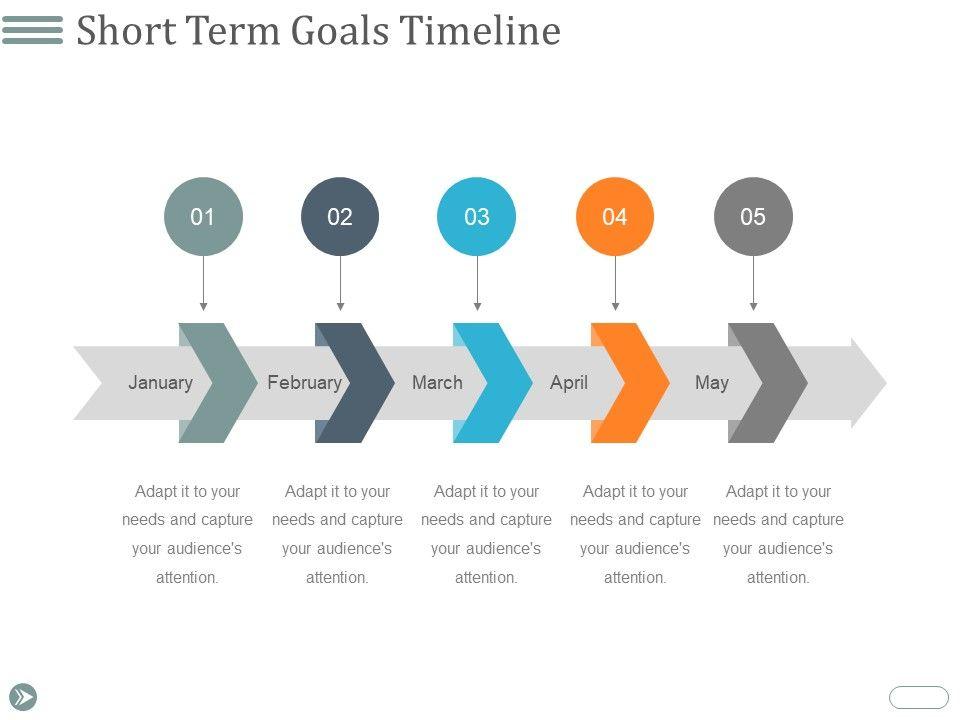 Short Term Goals Timeline

01

02

03

04

05

January

February

March

April

May

Adapt it to your needs and capture your audience's attention.

Adapt it to your needs and capture your audience's attention.

Adapt it to your needs and capture your audience's attention.

Adapt it to your needs and capture your audience's attention.

Adapt it to your needs and capture your audience's attention.